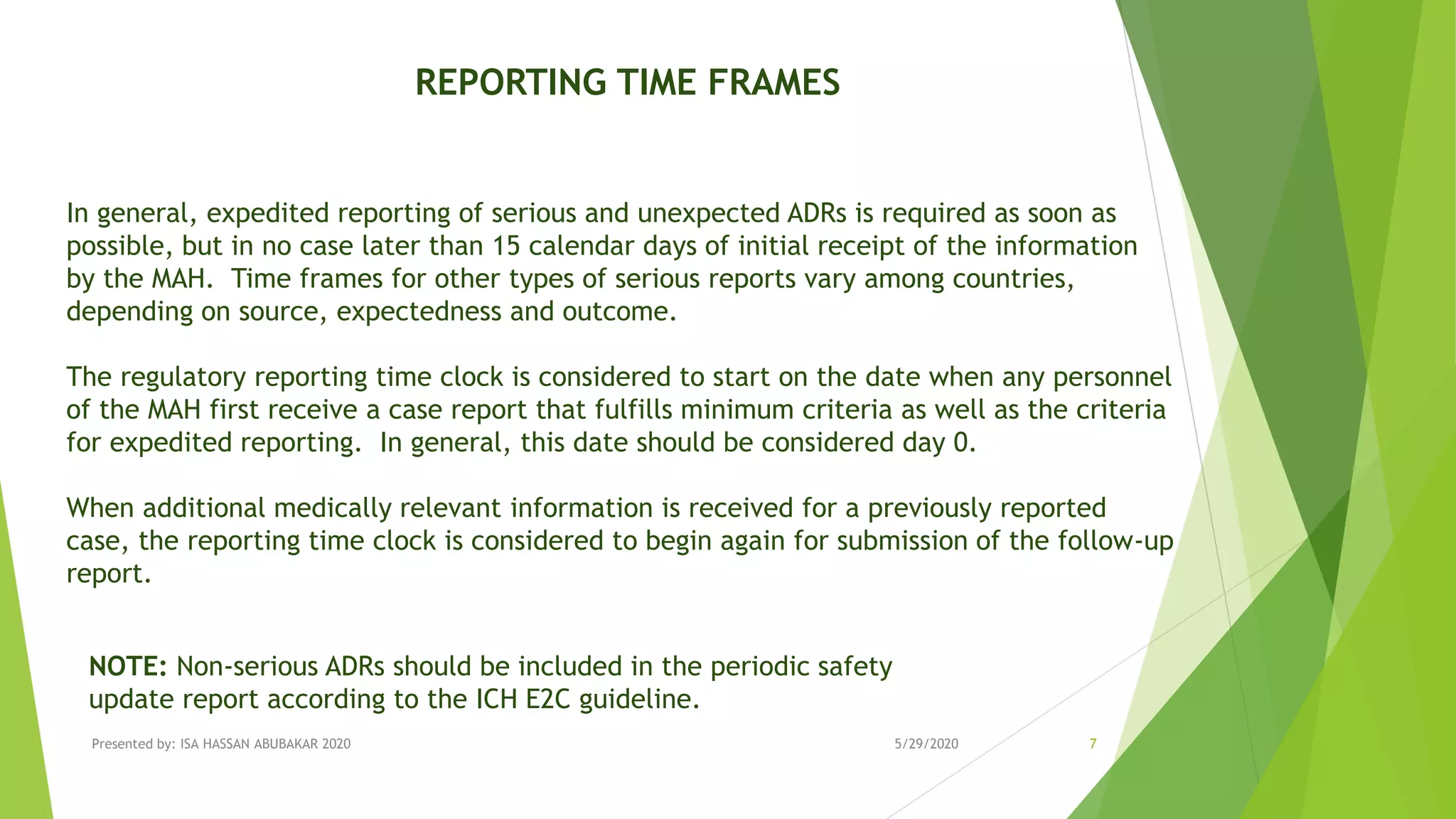 REPORTING TIME FRAMES

In general, expedited reporting of serious and unexpected ADRs is required as soon as possible, but in no case later than 15 calendar days of initial receipt of the information by the MAH. Time frames for other types of serious reports vary among countries, depending on source, expectedness and outcome.

The regulatory reporting time clock is considered to start on the date when any personnel of the MAH first receive a case report that fulfills minimum criteria as well as the criteria for expedited reporting. In general, this date should be considered day 0.

When additional medically relevant information is received for a previously reported case, the reporting time clock is considered to begin again for submission of the follow-up report.

NOTE: Non-serious ADRs should be included in the periodic safety update report according to the ICH E2C guideline.

Presented by: ISA HASSAN ABUBAKAR 2020

5/29/2020

7